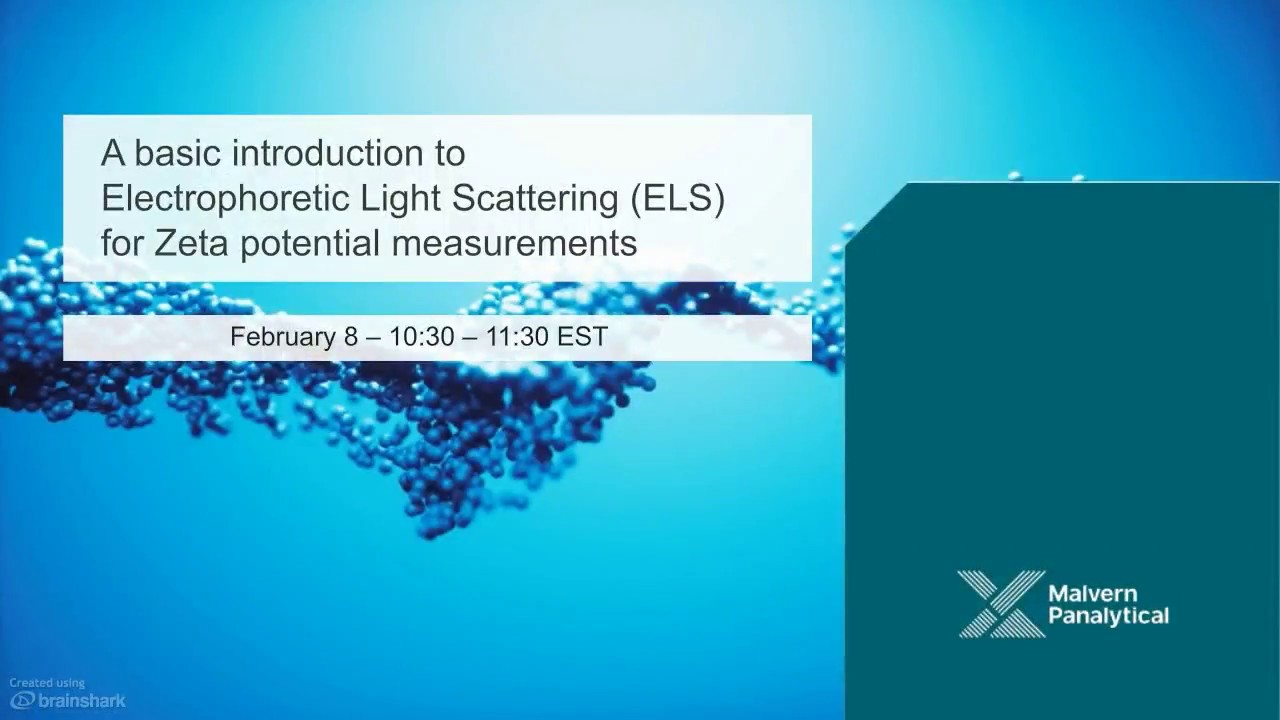 A basic introduction to Electrophoretic Light Scattering (ELS) for Zeta potential measurements

February 8 – 10:30 – 11:30 EST

Malvern Panalytical

Created using brainshark